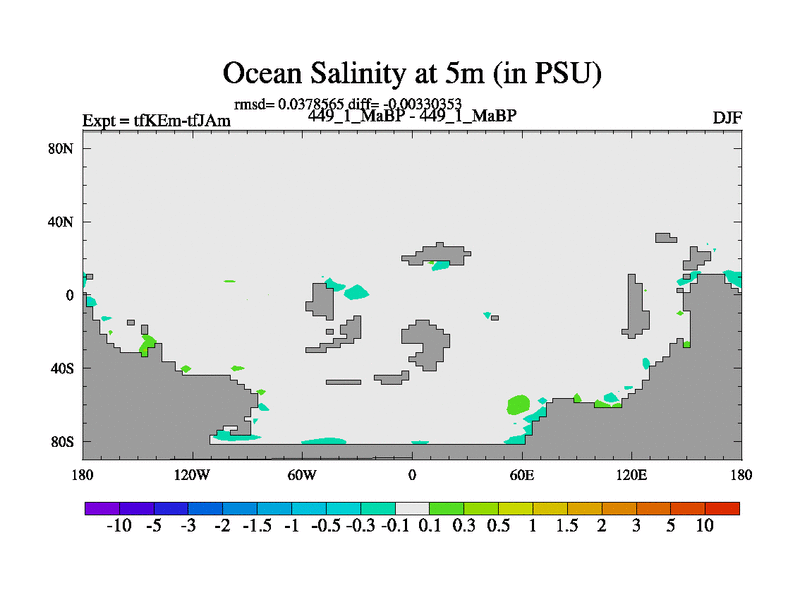 Ocean Salinity at 5m (in PSU)

rmsd= 0.0378565 diff= -0.00330353

Expt = tfKEm-tfJAm

449_1_MaBP - 449_1_MaBP

DJF

80N
40N
0
40S
80S

180 120W 60W 0 60E 120E 180

-10 -5 -3 -2 -1.5 -1 -0.5 -0.3 -0.1 0.1 0.3 0.5 1 1.5 2 3 5 10